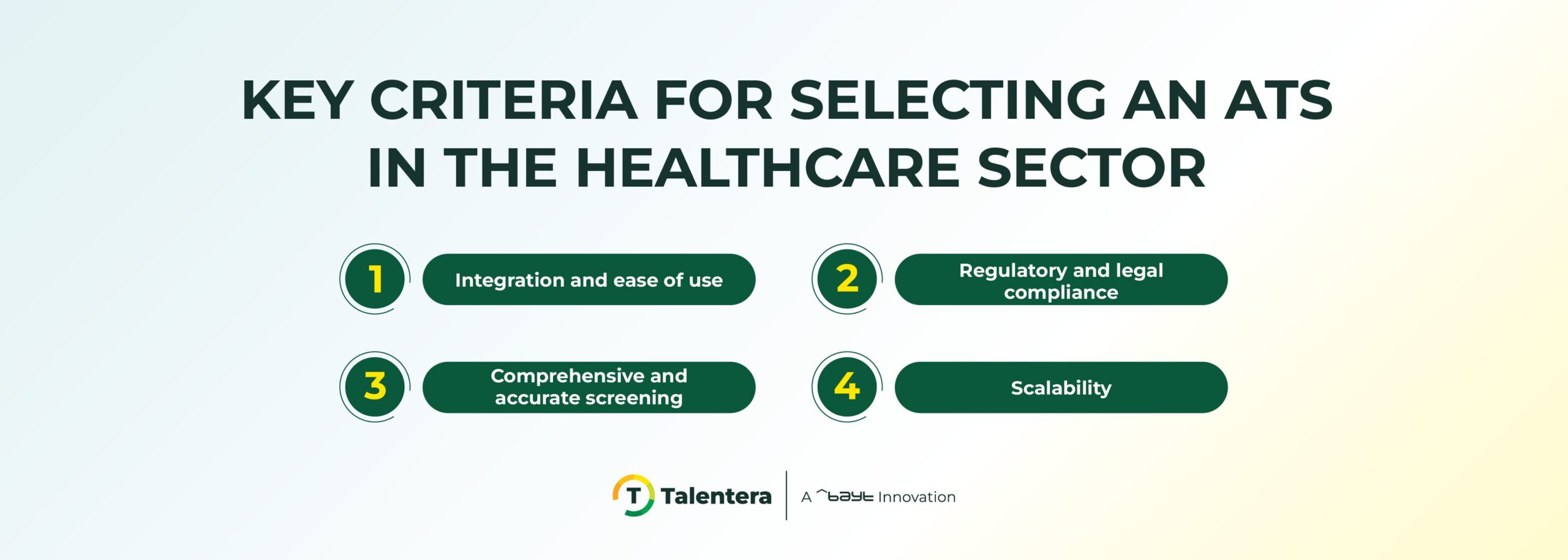 KEY CRITERIA FOR SELECTING AN ATS IN THE HEALTHCARE SECTOR

1 Integration and ease of use

2 Regulatory and legal compliance

3 Comprehensive and accurate screening

4 Scalability

T Talentera | A bayt Innovation